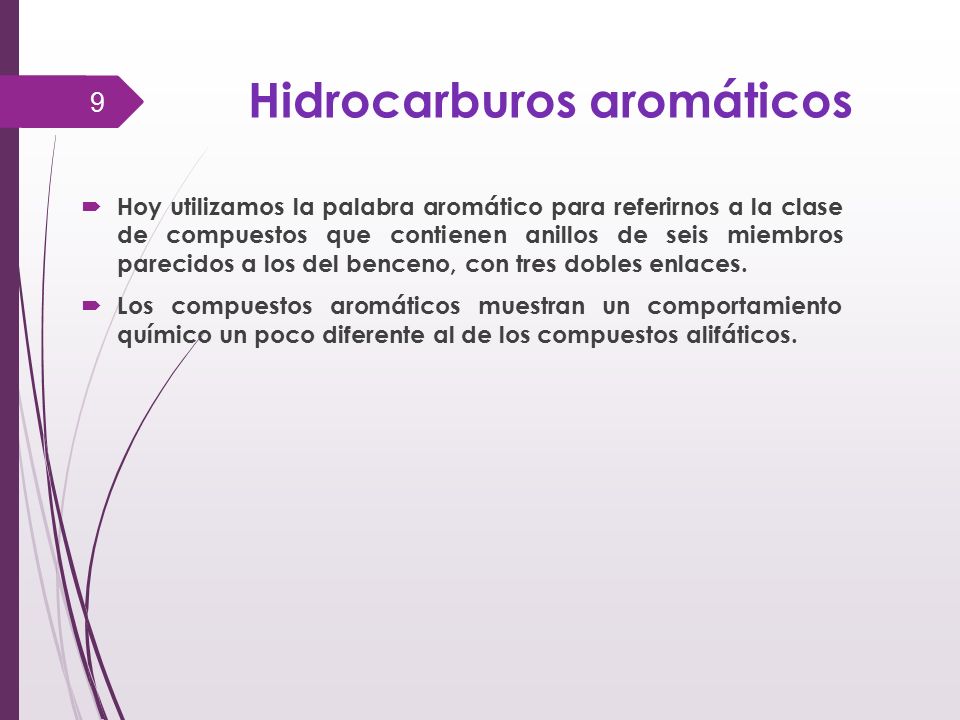 9

Hidrocarburos aromáticos

Hoy utilizamos la palabra aromático para referirnos a la clase de compuestos que contienen anillos de seis miembros parecidos a los del benceno, con tres dobles enlaces.

Los compuestos aromáticos muestran un comportamiento químico un poco diferente al de los compuestos alifáticos.